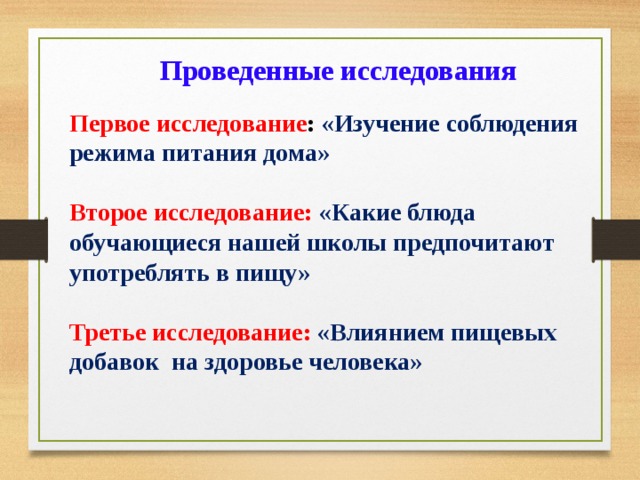 Проведенные исследования

Первое исследование: «Изучение соблюдения режима питания дома»

Второе исследование: «Какие блюда обучающиеся нашей школы предпочитают употреблять в пищу»

Третье исследование: «Влиянием пищевых добавок на здоровье человека»